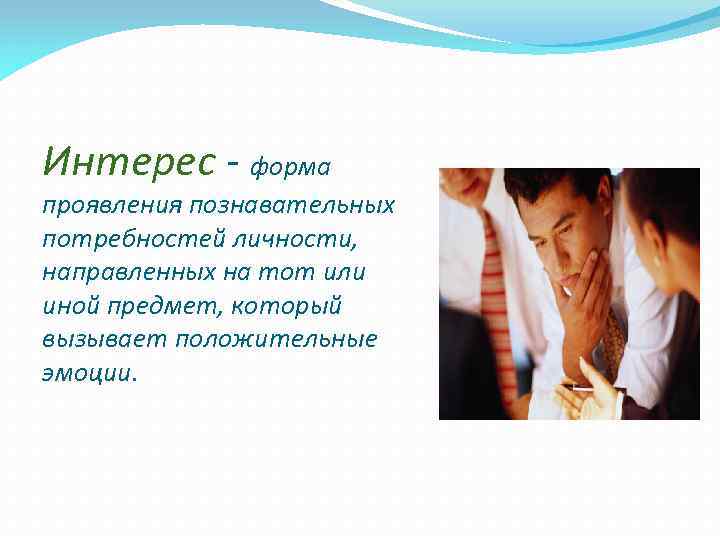 Интерес - форма проявления познавательных потребностей личности, направленных на тот или иной предмет, который вызывает положительные эмоции.